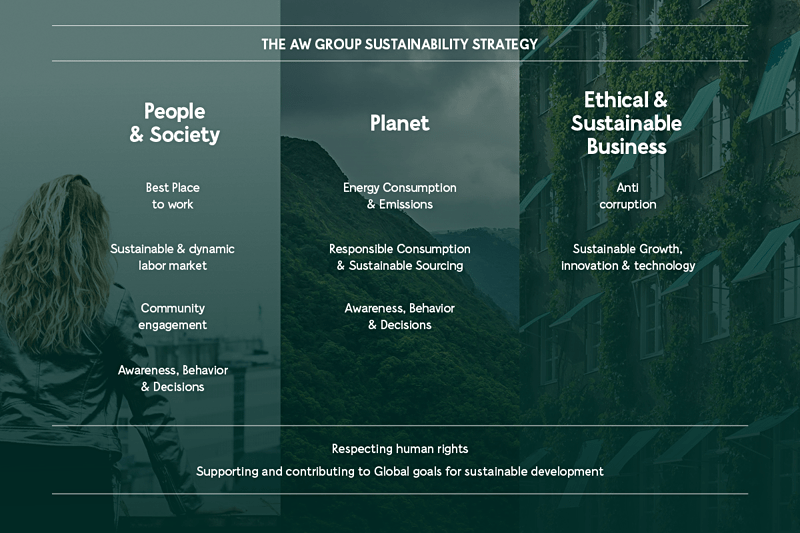 THE AW GROUP SUSTAINABILITY STRATEGY

People & Society

Best Place to work

Sustainable & dynamic labor market

Community engagement

Awareness, Behavior & Decisions

Planet

Energy Consumption & Emissions

Responsible Consumption & Sustainable Sourcing

Awareness, Behavior & Decisions

Ethical & Sustainable Business

Anti corruption

Sustainable Growth, innovation & technology

Respecting human rights

Supporting and contributing to Global goals for sustainable development